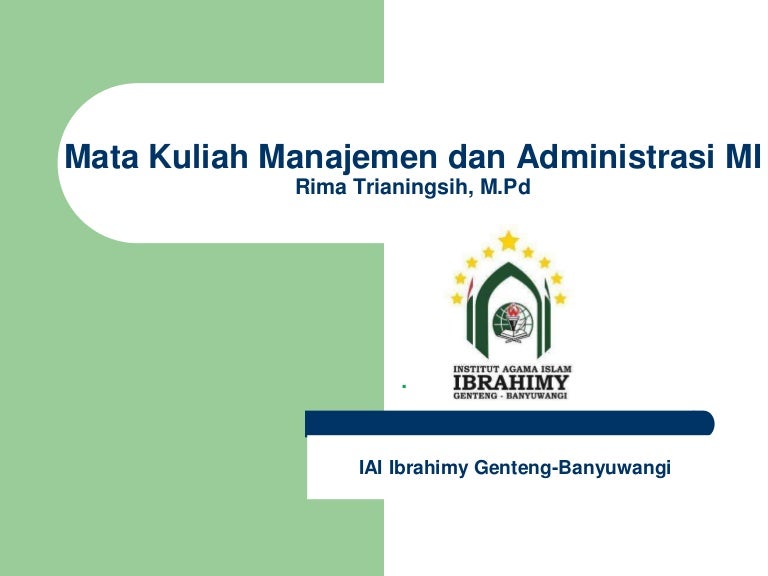 Mata Kuliah Manajemen dan Administrasi MI
Rima Trianingsih, M.Pd

INSTITUT AGAMA ISLAM
IBRAHIMY
GENTENG - BANYUWANGI

IAI Ibrahimy Genteng-Banyuwangi